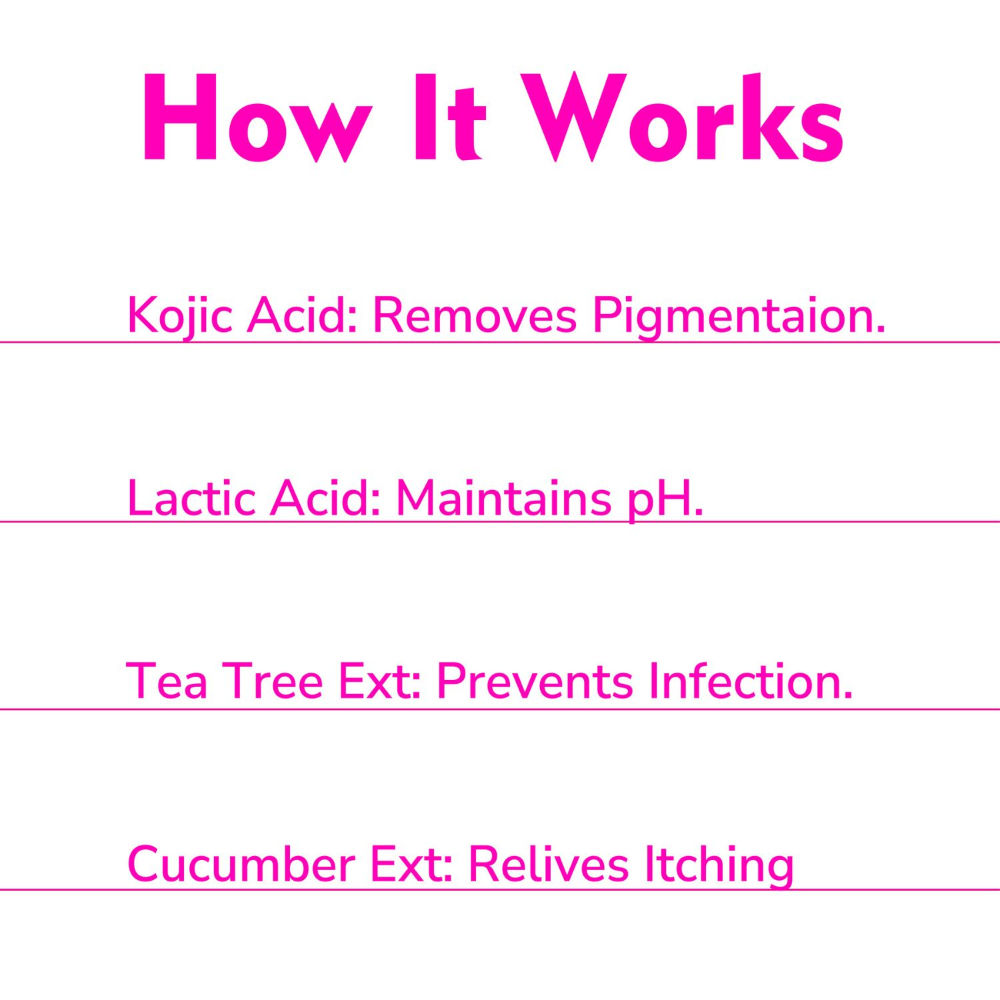 How It Works

Kojic Acid: Removes Pigmentaion.

Lactic Acid: Maintains pH.

Tea Tree Ext: Prevents Infection.

Cucumber Ext: Relives Itching